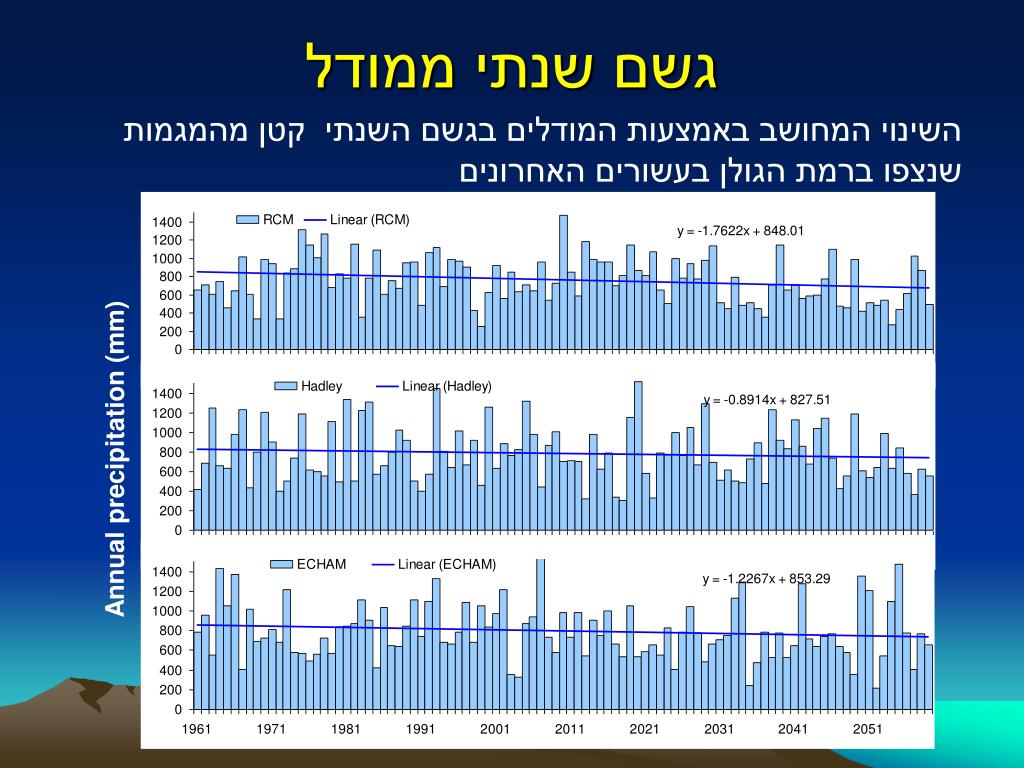 גשם שנתי ממודל

השינוי המחושב באמצעות המודלים בגשם השנתי קטן מהמגמות שנצפו ברמת הגולן בעשורים האחרונים

Annual precipitation (mm)

RCM
Linear (RCM)
y = -1.7622x + 848.01
1400
1200
1000
800
600
400
200
0

Hadley
Linear (Hadley)
y = -0.8914x + 827.51
1400
1200
1000
800
600
400
200
0

ECHAM
Linear (ECHAM)
y = -1.2267x + 853.29
1400
1200
1000
800
600
400
200
0

1961 1971 1981 1991 2001 2011 2021 2031 2041 2051